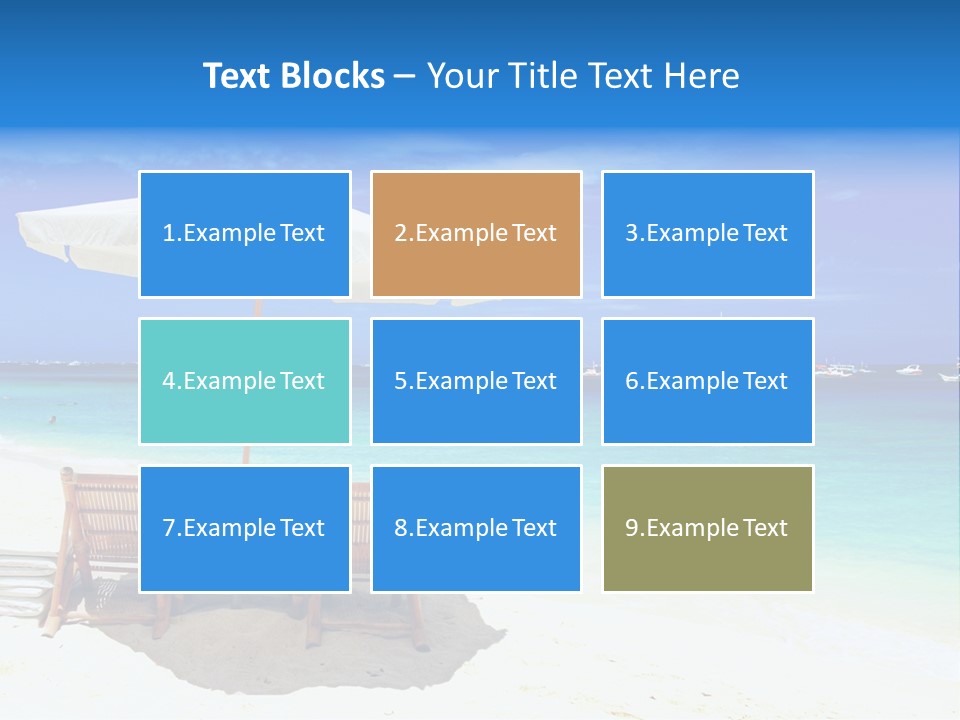 Text Blocks – Your Title Text Here

1.Example Text

2.Example Text

3.Example Text

4.Example Text

5.Example Text

6.Example Text

7.Example Text

8.Example Text

9.Example Text